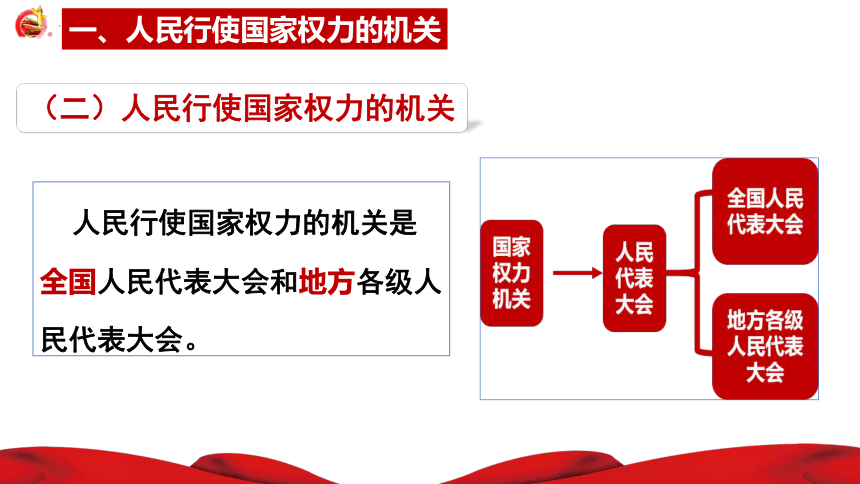 一、人民行使国家权力的机关

（二）人民行使国家权力的机关

人民行使国家权力的机关是全国人民代表大会和地方各级人民代表大会。

国家权力机关

人民代表大会

全国人民代表大会

地方各级人民代表大会